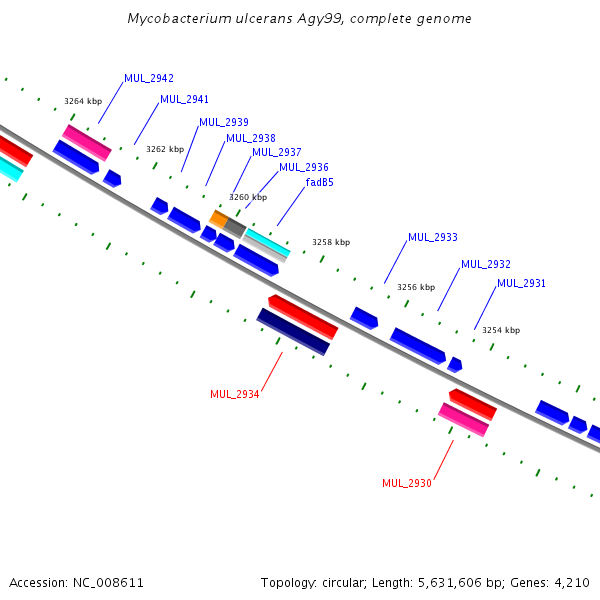 Mycobacterium ulcerans Agy99, complete genome

MUL_2942
3264 kbp
MUL_2941
MUL_2939
3262 kbp
MUL_2938
MUL_2937
MUL_2936
fadB5
3260 kbp
3258 kbp
MUL_2933
MUL_2932
3256 kbp
MUL_2931
3254 kbp
MUL_2934
MUL_2930

Accession: NC_008611

Topology: circular; Length: 5,631,606 bp; Genes: 4,210